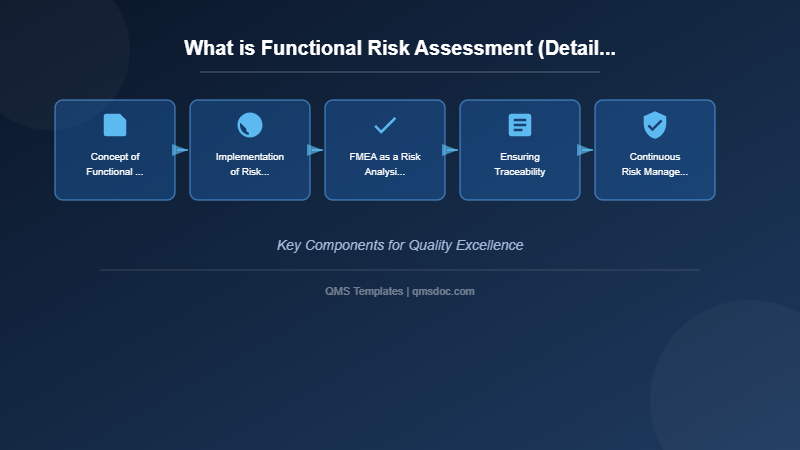 What is Functional Risk Assessment (Detail...

Concept of Functional ...

Implementation of Risk...

FMEA as a Risk Analysi...

Ensuring Traceability

Continuous Risk Manage...

Key Components for Quality Excellence

QMS Templates | qmsdoc.com